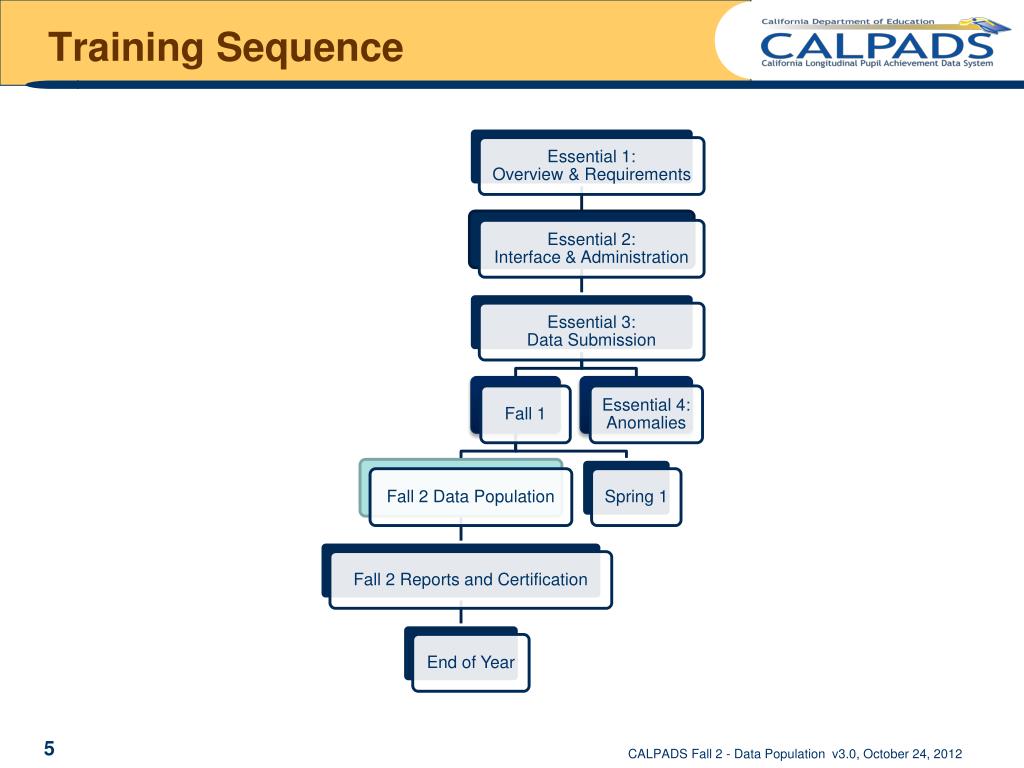 Training Sequence

California Department of Education
CALPADS
California Longitudinal Pupil Achievement Data System

Essential 1:
Overview & Requirements

Essential 2:
Interface & Administration

Essential 3:
Data Submission

Fall 1

Essential 4:
Anomalies

Fall 2 Data Population

Spring 1

Fall 2 Reports and Certification

End of Year

5

CALPADS Fall 2 - Data Population v3.0, October 24, 2012